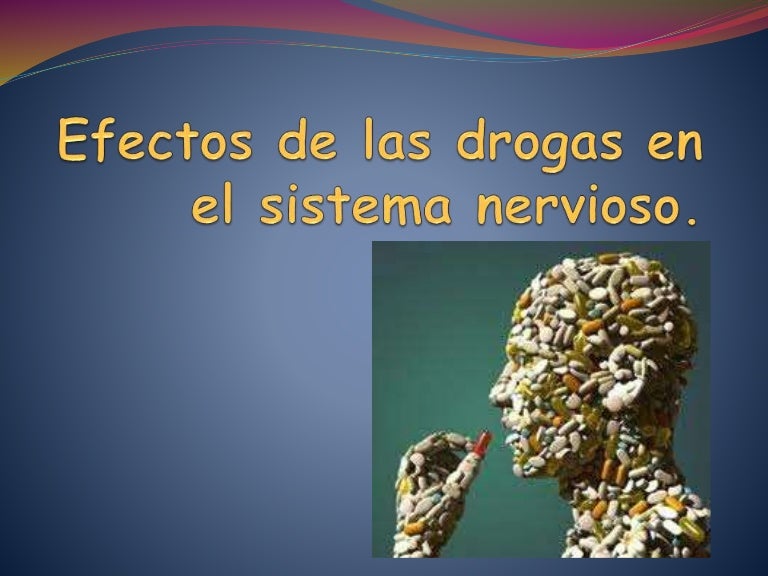 Efectos de las drogas en el sistema nervioso.